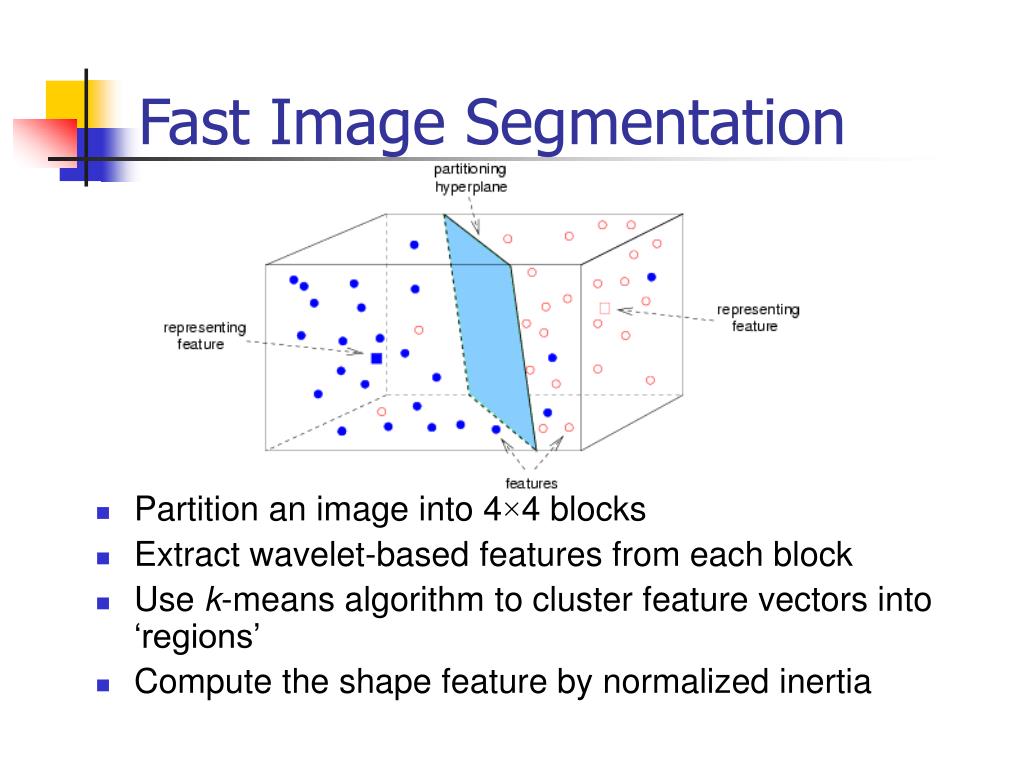 Fast Image Segmentation

partitioning hyperplane

representing feature

representing feature

features

- Partition an image into 4×4 blocks
- Extract wavelet-based features from each block
- Use *k*-means algorithm to cluster feature vectors into ‘regions’
- Compute the shape feature by normalized inertia